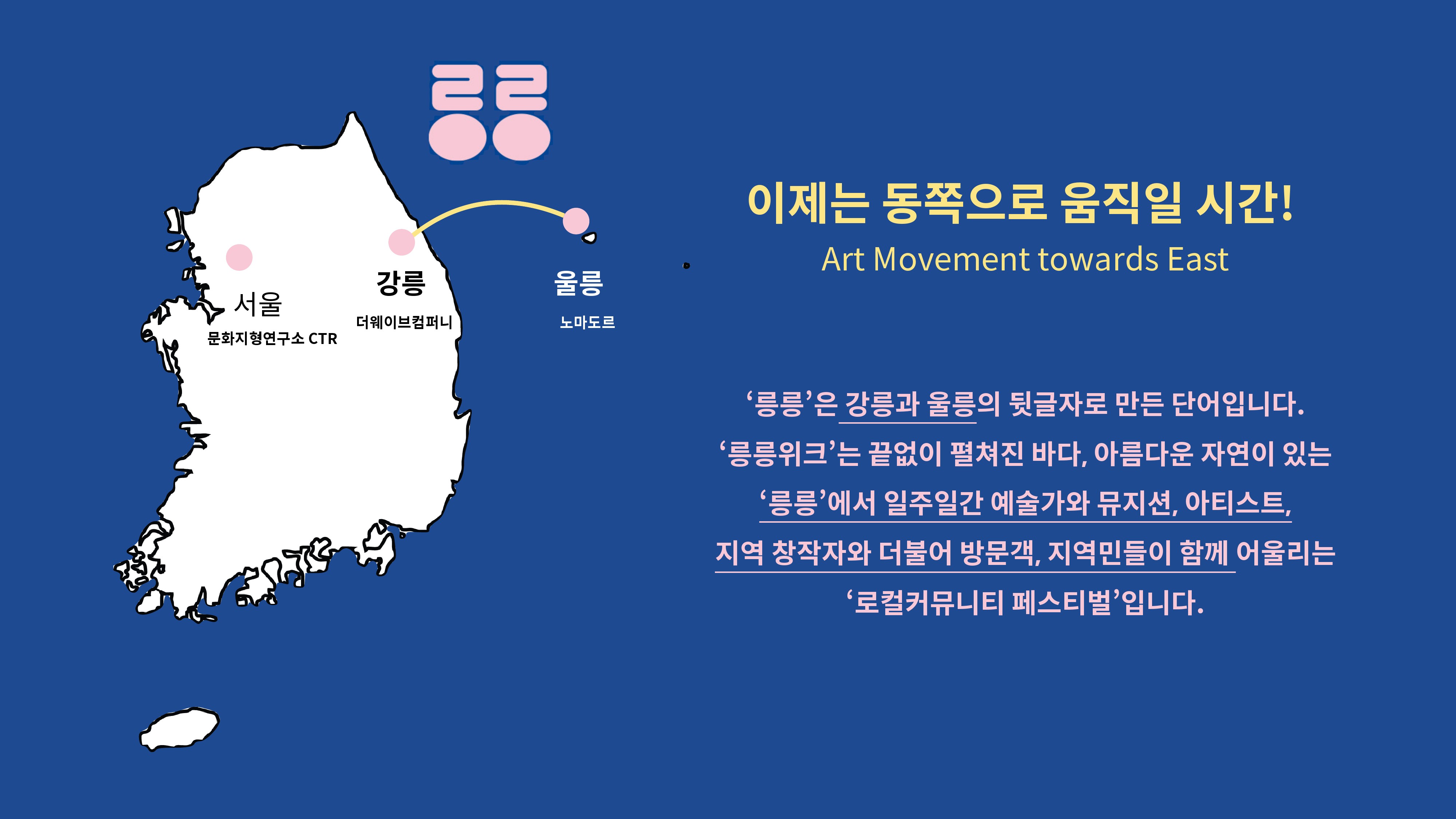 릉릉

서울
문화지형연구소 CTR

강릉
더웨이브컴퍼니

울릉
노마도르

이제는 동쪽으로 움직일 시간!
Art Movement towards East

‘릉릉’은 강릉과 울릉의 뒷글자로 만든 단어입니다.
‘릉릉위크’는 끝없이 펼쳐진 바다, 아름다운 자연이 있는
‘릉릉’에서 일주일간 예술가와 뮤지션, 아티스트,
지역 창작자와 더불어 방문객, 지역민들이 함께 어울리는
‘로컬커뮤니티 페스티벌’입니다.